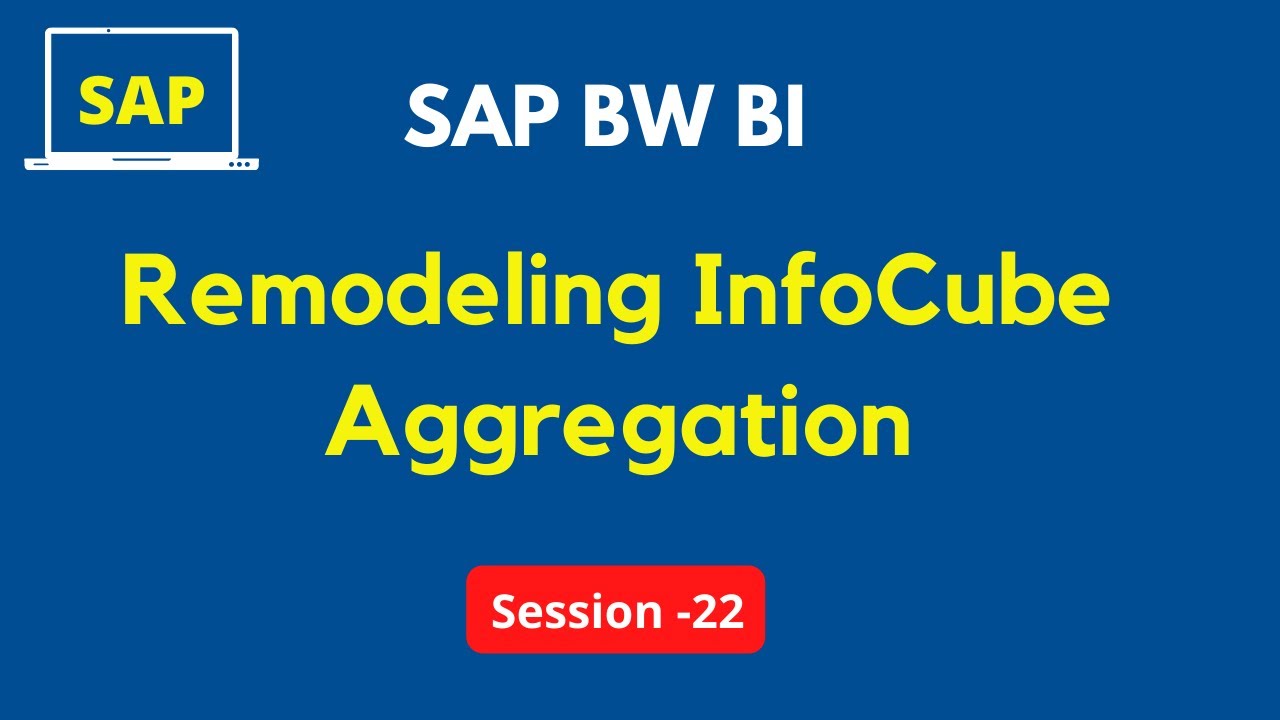 SAP

SAP BW BI

Remodeling InfoCube Aggregation

Session -22